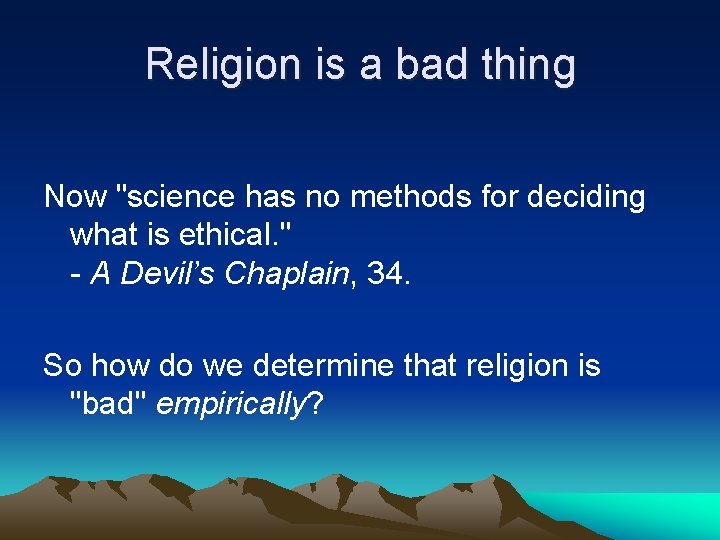 Religion is a bad thing

Now "science has no methods for deciding what is ethical."
- A Devil’s Chaplain, 34.

So how do we determine that religion is "bad" empirically?